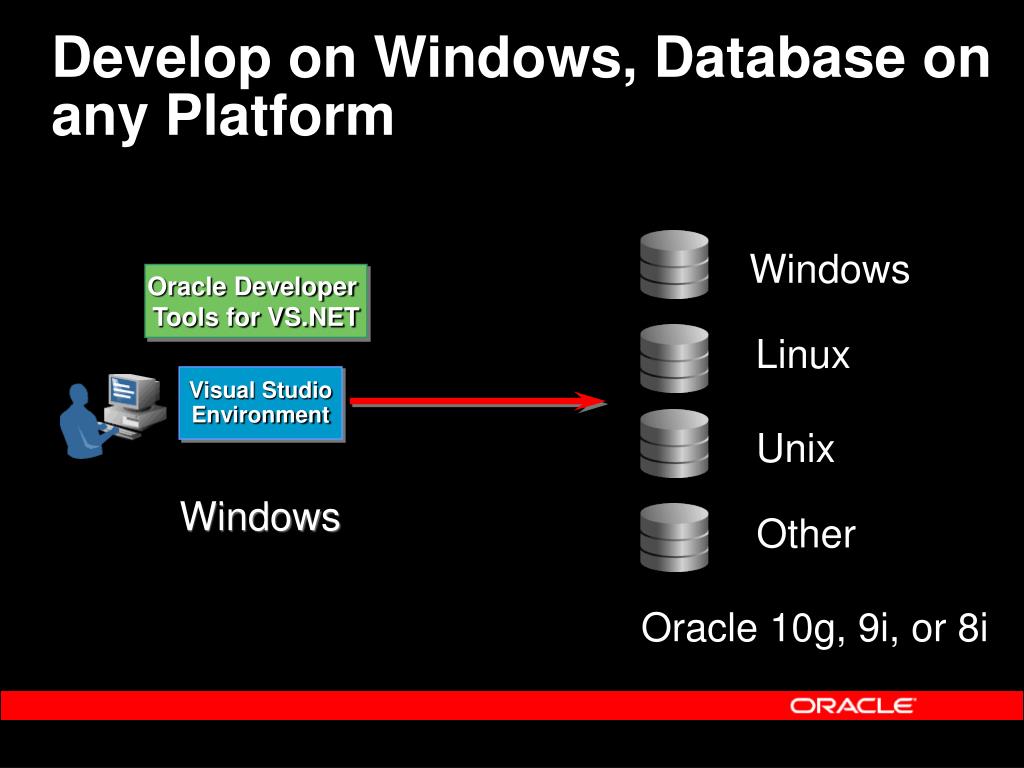 Develop on Windows, Database on any Platform

Oracle Developer Tools for VS.NET

Visual Studio Environment

Windows

Windows

Linux

Unix

Other

Oracle 10g, 9i, or 8i

ORACLE